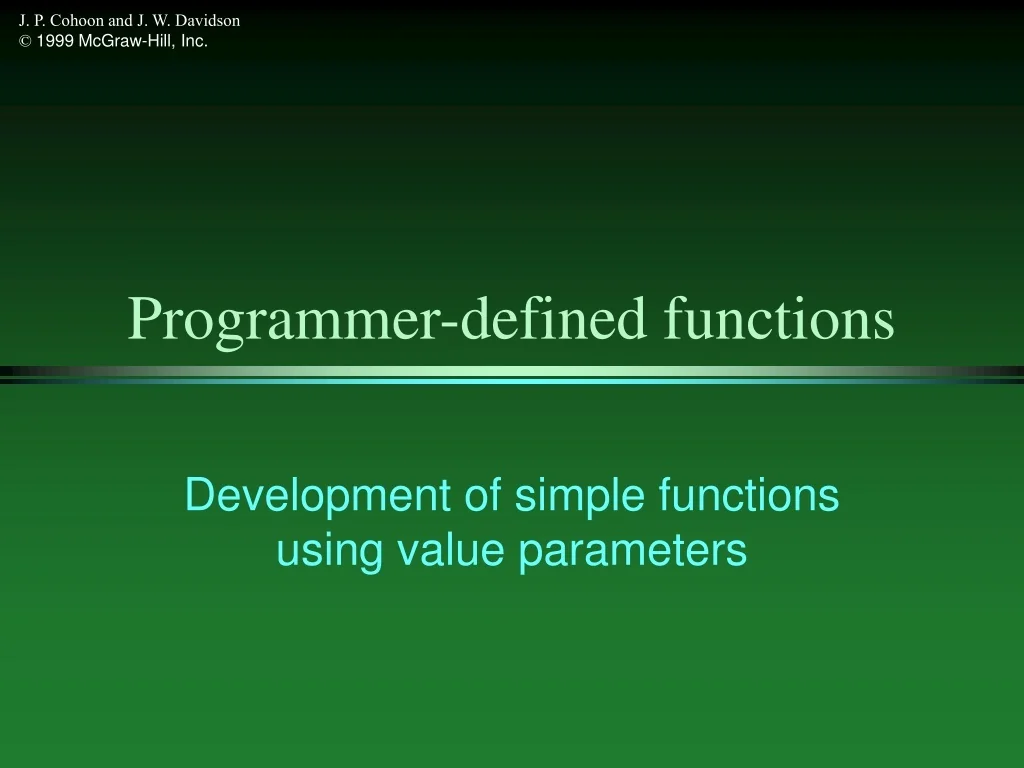 J. P. Cohoon and J. W. Davidson
© 1999 McGraw-Hill, Inc.

Programmer-defined functions

Development of simple functions using value parameters